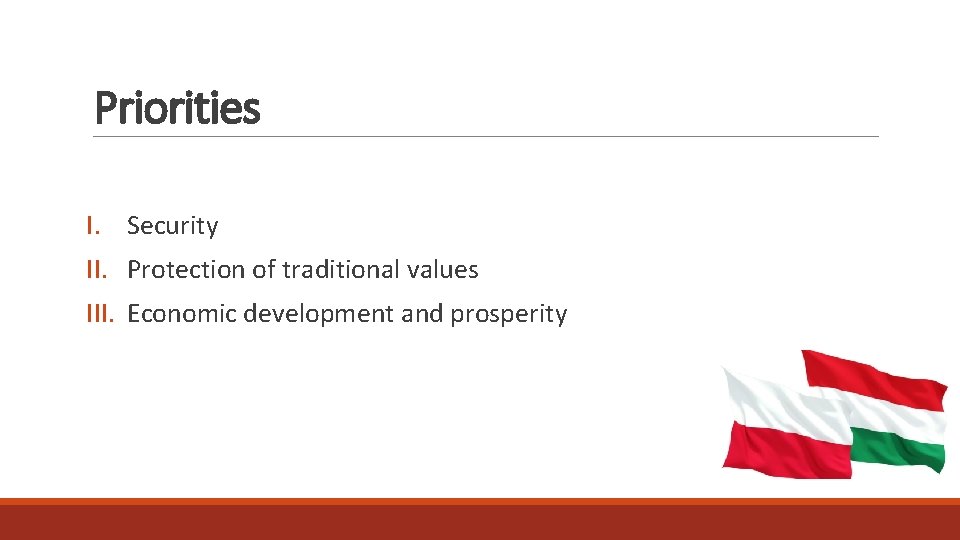 Priorities

I. Security
II. Protection of traditional values
III. Economic development and prosperity